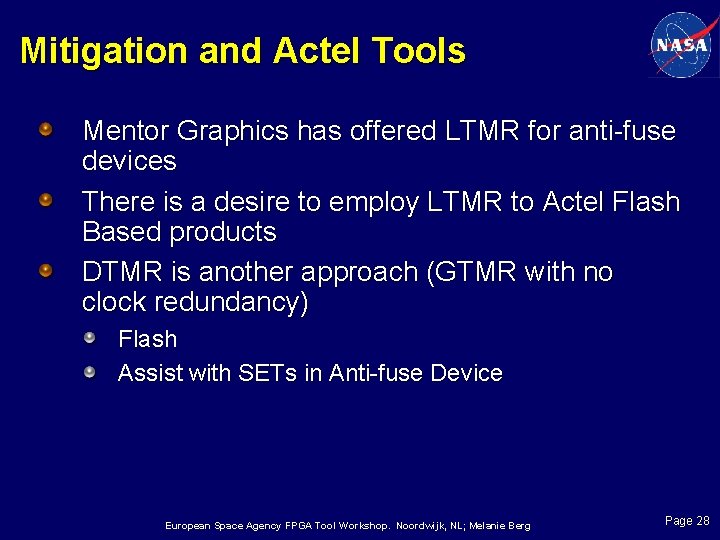 Mitigation and Actel Tools

NASA

Mentor Graphics has offered LTMR for anti-fuse devices

There is a desire to employ LTMR to Actel Flash Based products

DTMR is another approach (GTMR with no clock redundancy)

Flash

Assist with SETs in Anti-fuse Device

European Space Agency FPGA Tool Workshop. Noordwijk, NL; Melanie Berg

Page 28